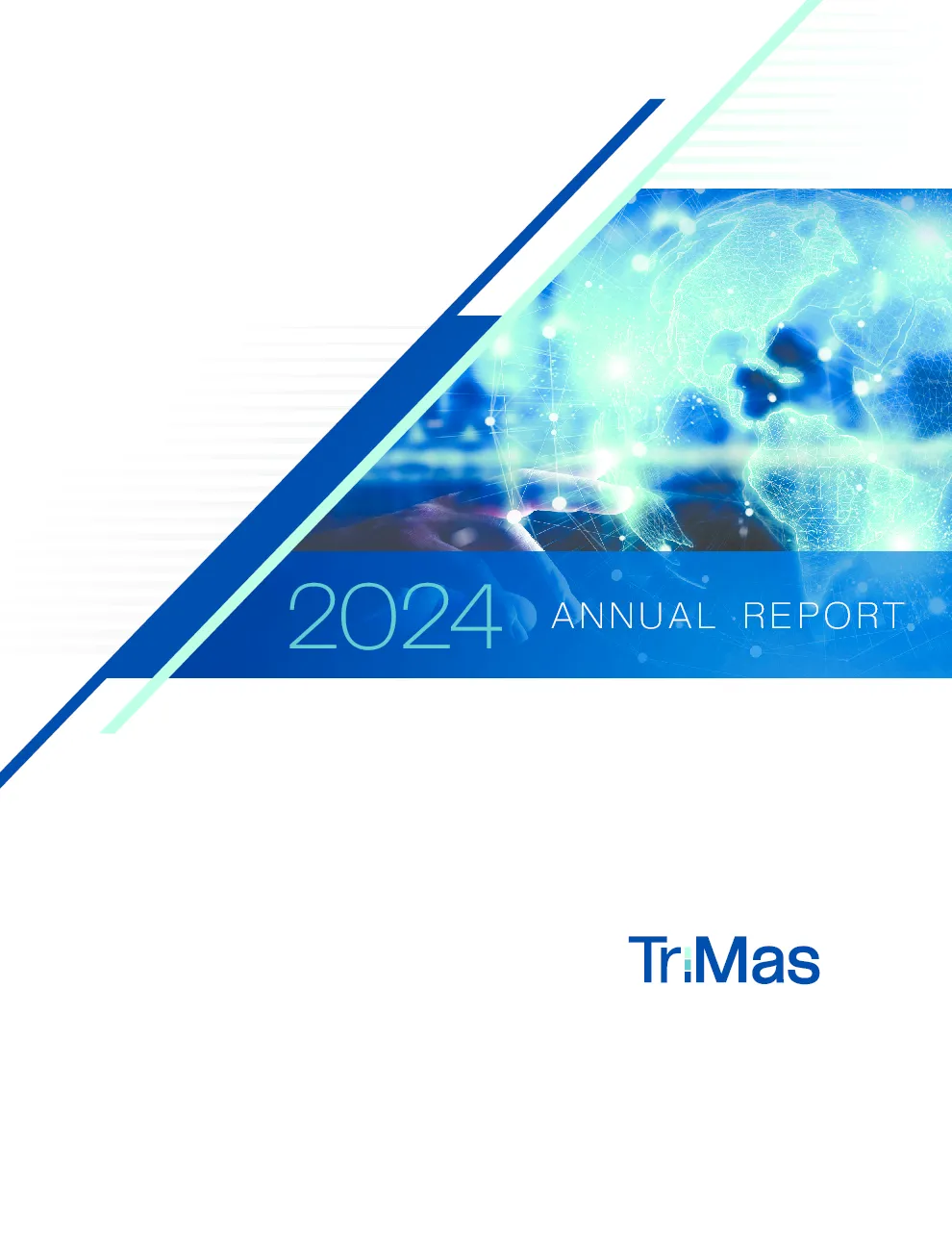 2024 ANNUAL REPORT

TriMas